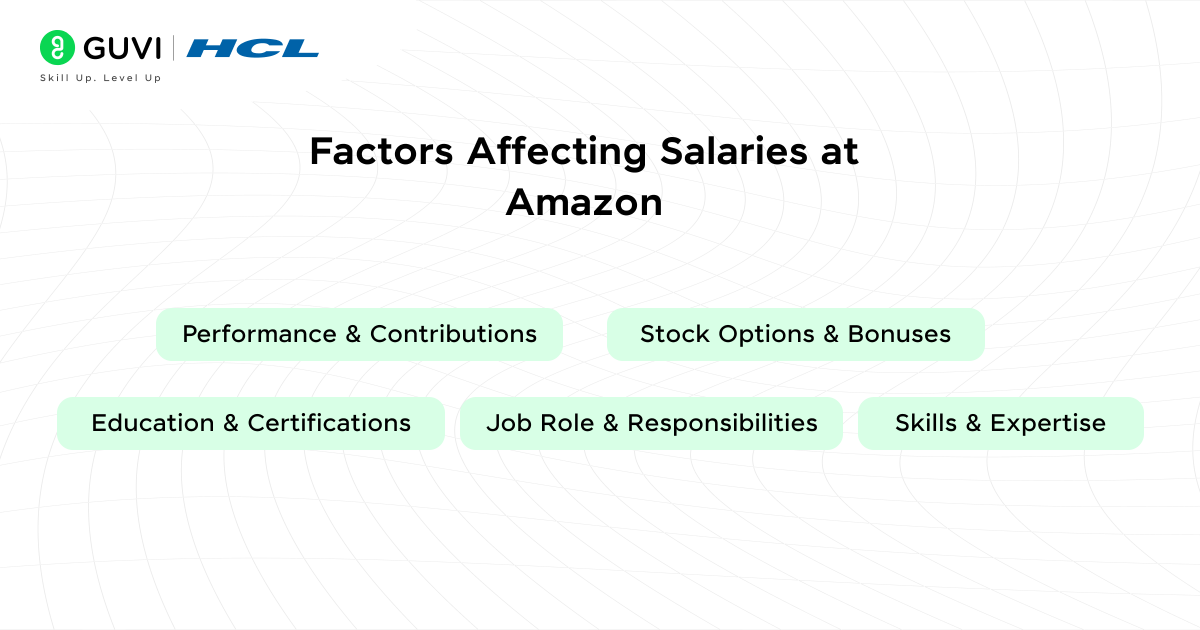 GUVI | HCL
Skill Up. Level Up

Factors Affecting Salaries at Amazon

Performance & Contributions

Stock Options & Bonuses

Education & Certifications

Job Role & Responsibilities

Skills & Expertise